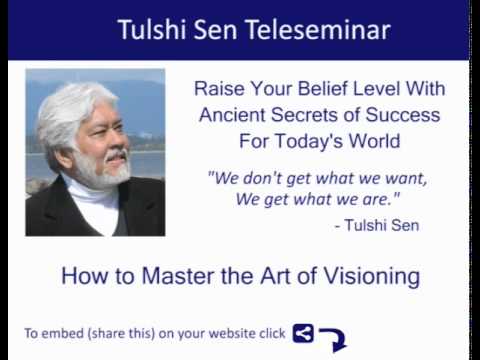 Tulshi Sen Teleseminar

Raise Your Belief Level With Ancient Secrets of Success For Today's World

"We don't get what we want, We get what we are."

- Tulshi Sen

How to Master the Art of Visioning

To embed (share this) on your website click